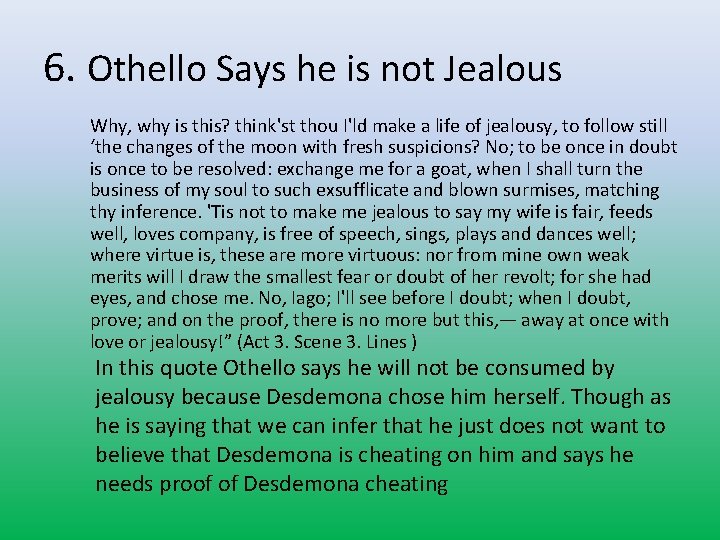 6. Othello Says he is not Jealous

Why, why is this? think'st thou I'ld make a life of jealousy, to follow still ‘the changes of the moon with fresh suspicions? No; to be once in doubt is once to be resolved: exchange me for a goat, when I shall turn the business of my soul to such exsufflicate and blown surmises, matching thy inference. 'Tis not to make me jealous to say my wife is fair, feeds well, loves company, is free of speech, sings, plays and dances well; where virtue is, these are more virtuous: nor from mine own weak merits will I draw the smallest fear or doubt of her revolt; for she had eyes, and chose me. No, Iago; I'll see before I doubt; when I doubt, prove; and on the proof, there is no more but this,— away at once with love or jealousy!” (Act 3. Scene 3. Lines )

In this quote Othello says he will not be consumed by jealousy because Desdemona chose him herself. Though as he is saying that we can infer that he just does not want to believe that Desdemona is cheating on him and says he needs proof of Desdemona cheating